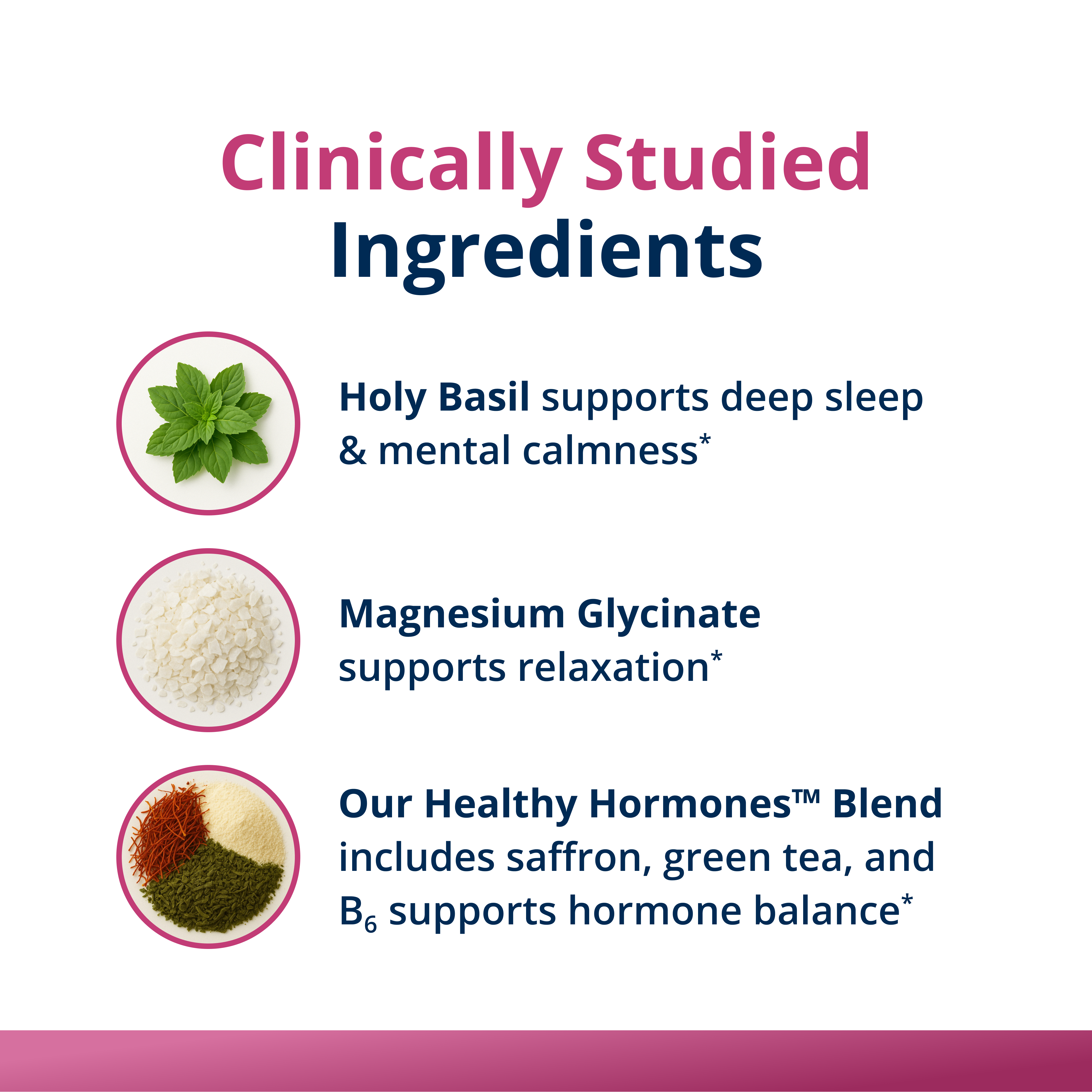 Clinically Studied
Ingredients

Holy Basil supports deep sleep & mental calmness*

Magnesium Glycinate supports relaxation*

Our Healthy Hormones™ Blend includes saffron, green tea, and $B_6$ supports hormone balance*